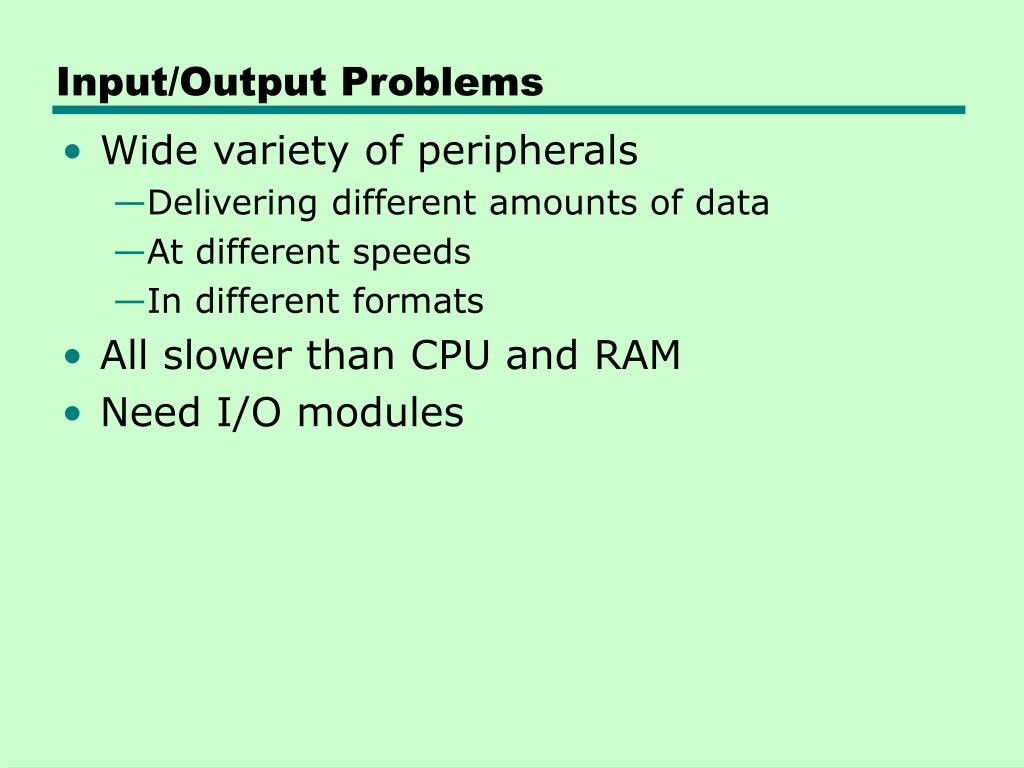 Input/Output Problems

• Wide variety of peripherals
—Delivering different amounts of data
—At different speeds
—In different formats
• All slower than CPU and RAM
• Need I/O modules